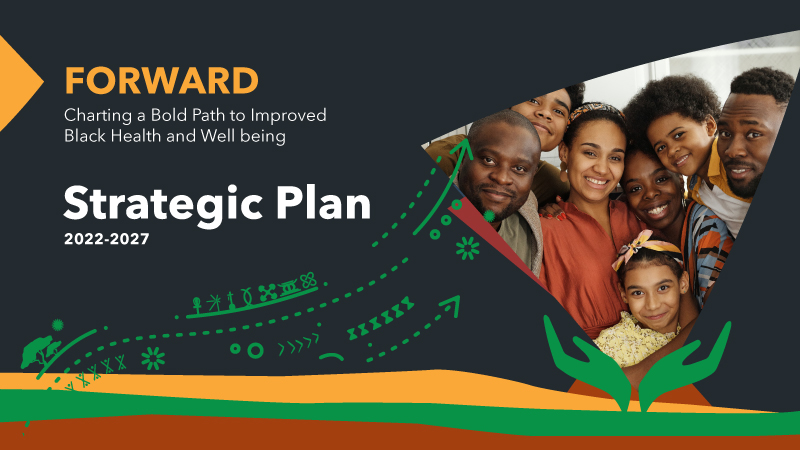 FORWARD

Charting a Bold Path to Improved Black Health and Well being

Strategic Plan

2022-2027